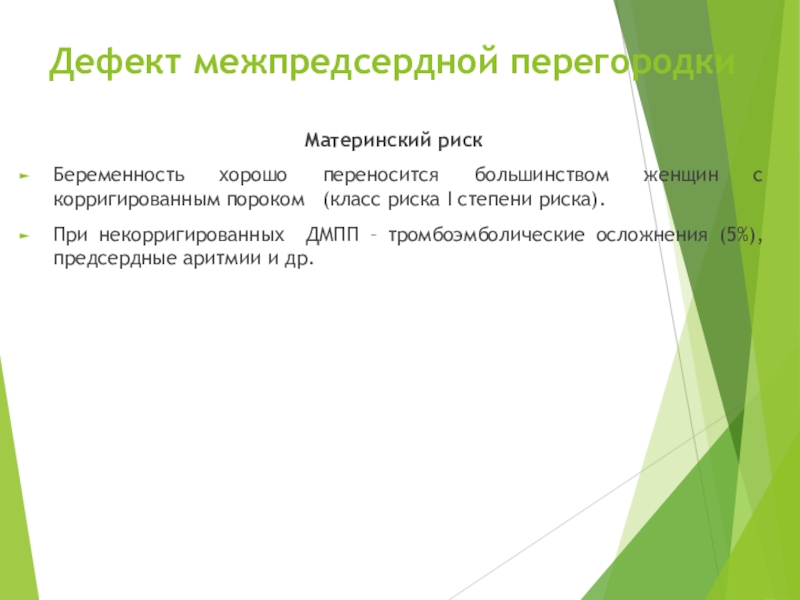 Дефект межпредсердной перегородки

Материнский риск

Беременность хорошо переносится большинством женщин с корригированным пороком (класс риска I степени риска).

При некорригированных ДМПП – тромбоэмболические осложнения (5%), предсердные аритмии и др.